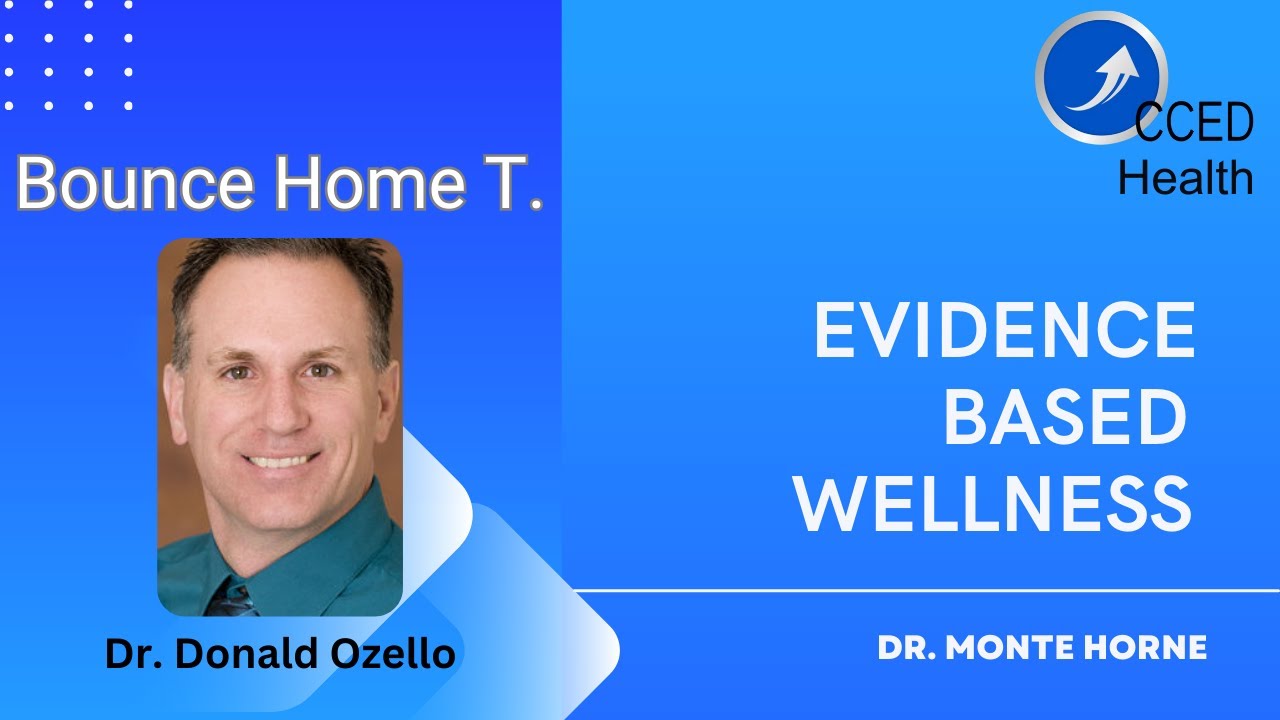 Bounce Home T.

Dr. Donald Ozello

CCED
Health

EVIDENCE
BASED
WELLNESS

DR. MONTE HORNE